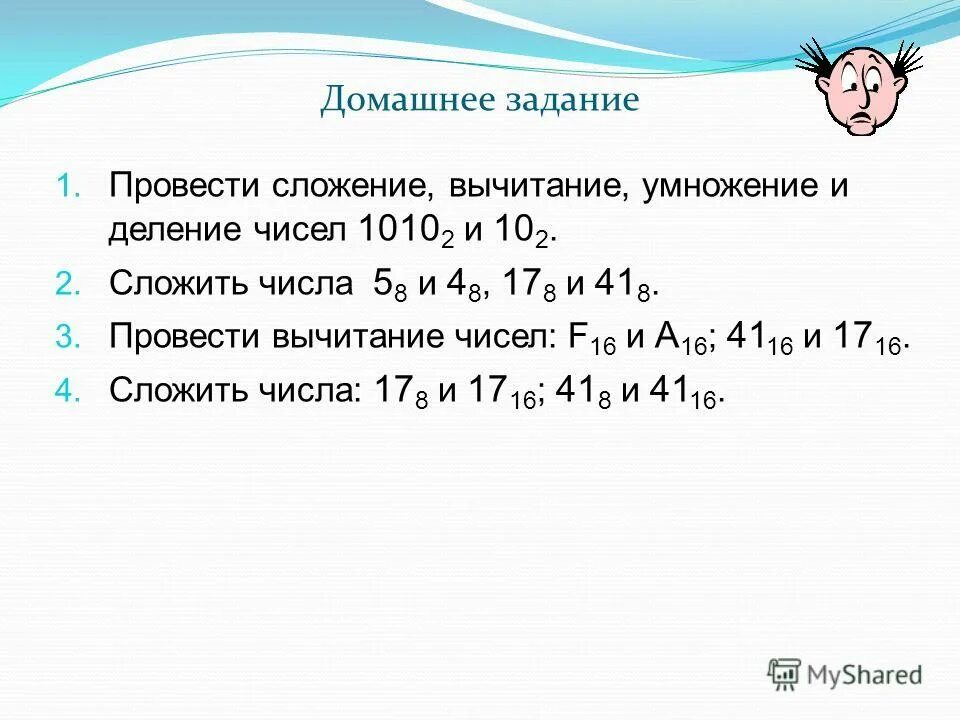 Домашнее задание

1. Провести сложение, вычитание, умножение и деление чисел $1010_2$ и $10_2$.
2. Сложить числа $5_8$ и $4_8$, $17_8$ и $41_8$.
3. Провести вычитание чисел: $F_{16}$ и $A_{16}$; $41_{16}$ и $17_{16}$.
4. Сложить числа: $17_8$ и $17_{16}$; $41_8$ и $41_{16}$.

MyShared